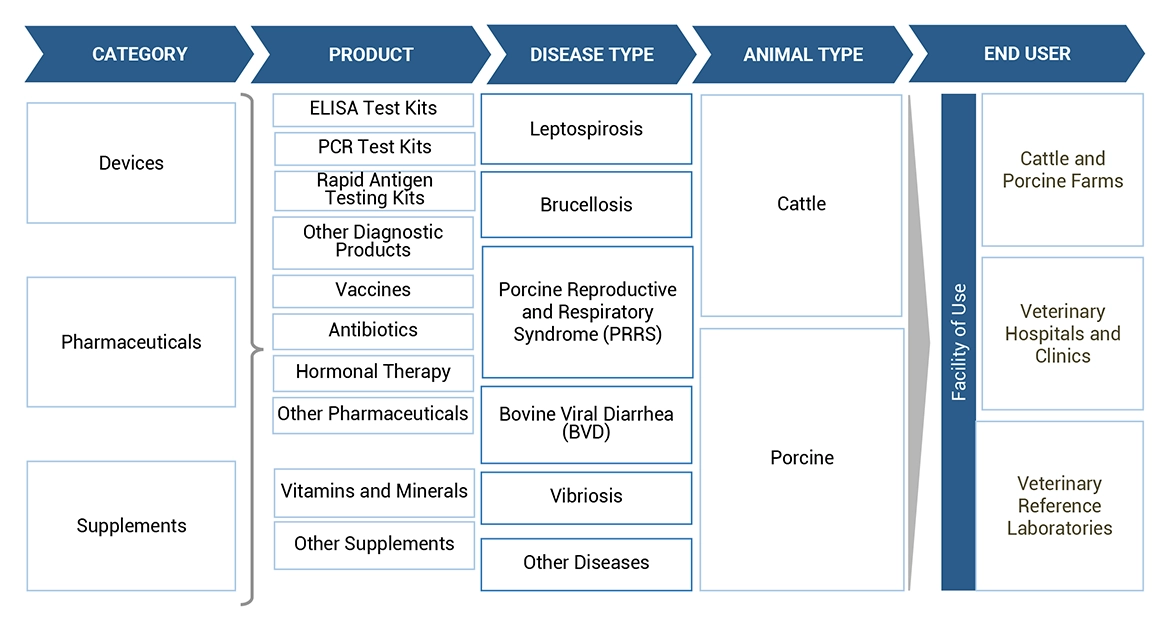 CATEGORY

PRODUCT

DISEASE TYPE

ANIMAL TYPE

END USER

Devices

Pharmaceuticals

Supplements

ELISA Test Kits

PCR Test Kits

Rapid Antigen Testing Kits

Other Diagnostic Products

Vaccines

Antibiotics

Hormonal Therapy

Other Pharmaceuticals

Vitamins and Minerals

Other Supplements

Leptospirosis

Brucellosis

Porcine Reproductive and Respiratory Syndrome (PRRS)

Bovine Viral Diarrhea (BVD)

Vibriosis

Other Diseases

Cattle

Porcine

Facility of Use

Cattle and Porcine Farms

Veterinary Hospitals and Clinics

Veterinary Reference Laboratories